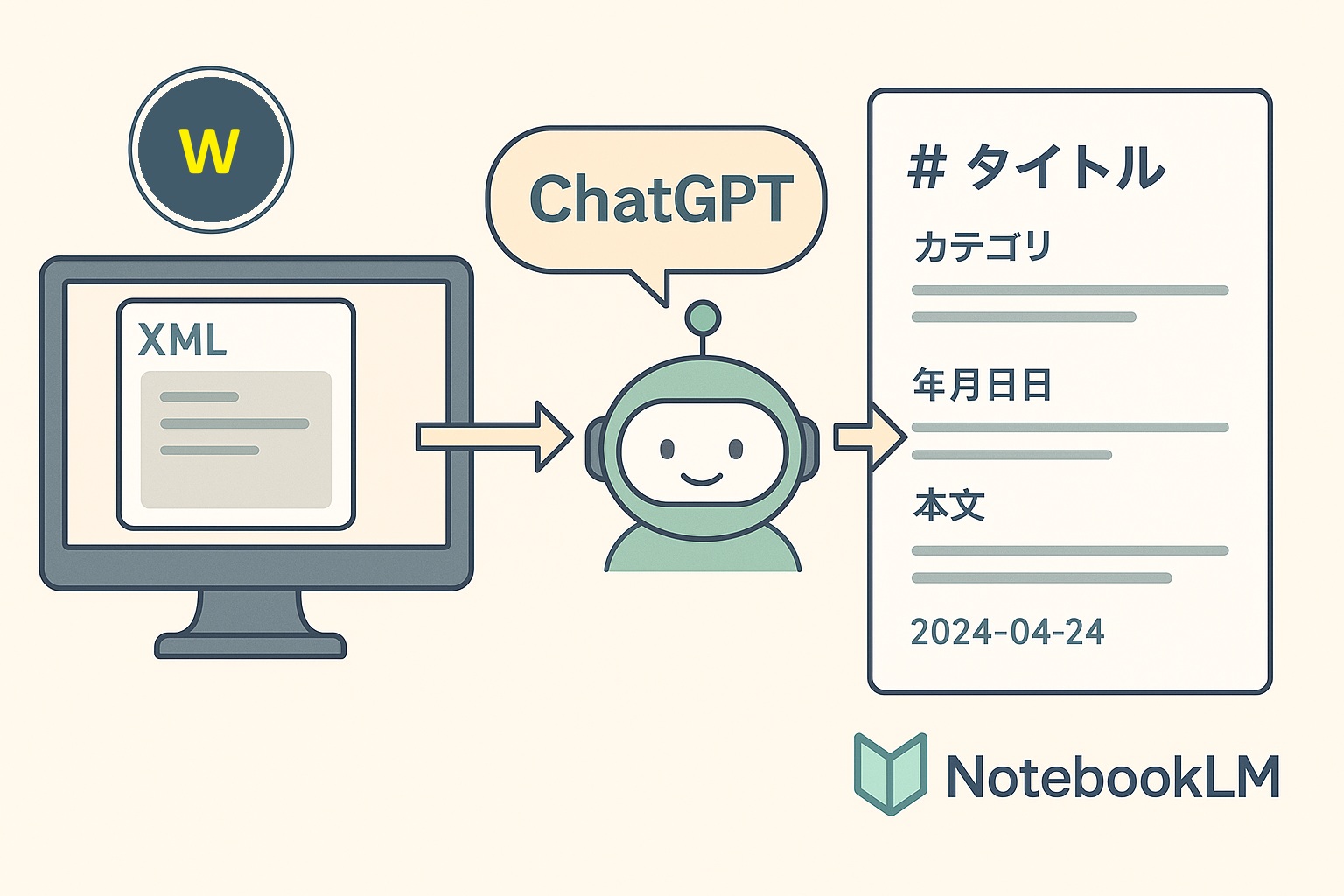 W

XML

ChatGPT

# タイトル

カテゴリ

年月日日

本文

2024-04-24

NotebookLM